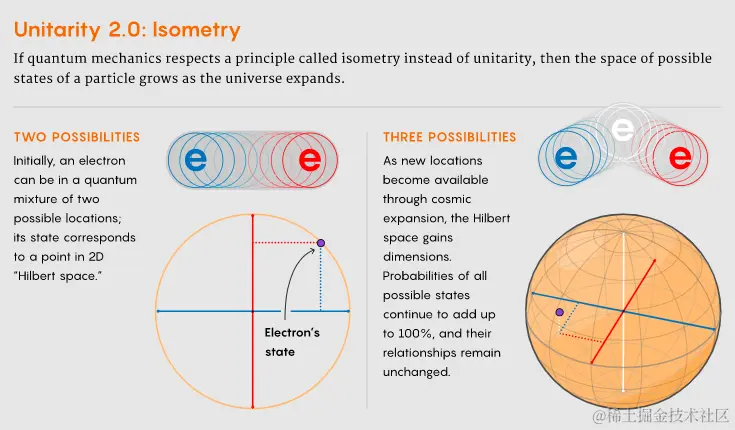 Unitarity 2.0: Isometry

If quantum mechanics respects a principle called isometry instead of unitarity, then the space of possible states of a particle grows as the universe expands.

TWO POSSIBILITIES

Initially, an electron can be in a quantum mixture of two possible locations; its state corresponds to a point in 2D "Hilbert space."

e e

Electron's state

THREE POSSIBILITIES

As new locations become available through cosmic expansion, the Hilbert space gains dimensions. Probabilities of all possible states continue to add up to 100%, and their relationships remain unchanged.

e e e

@稀土掘金技术社区